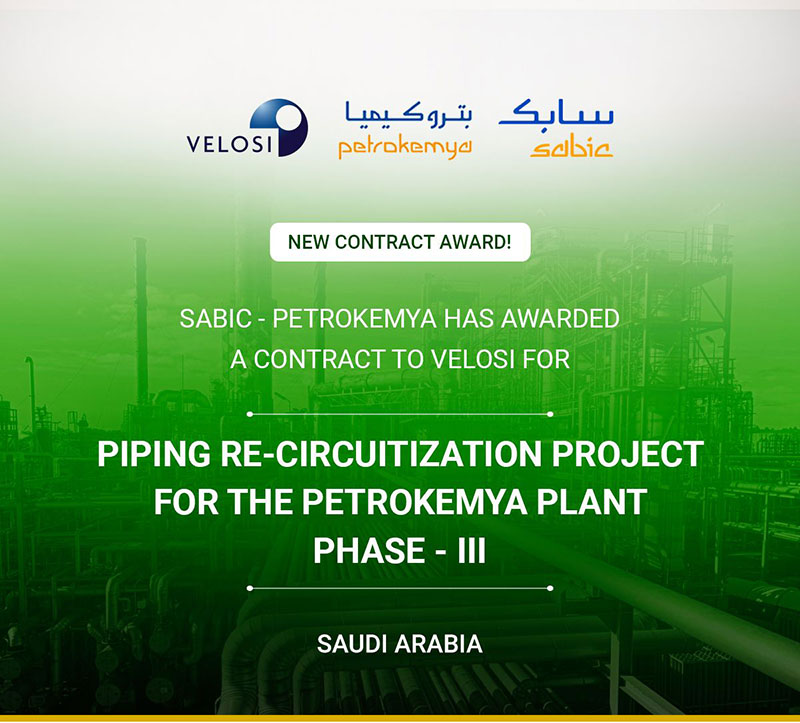 VELOSI

بتروكيميا
petrokemya

سابك
sabic

NEW CONTRACT AWARD!

SABIC - PETROKEMYA HAS AWARDED A CONTRACT TO VELOSI FOR

PIPING RE-CIRCUITIZATION PROJECT FOR THE PETROKEMYA PLANT PHASE - III

SAUDI ARABIA